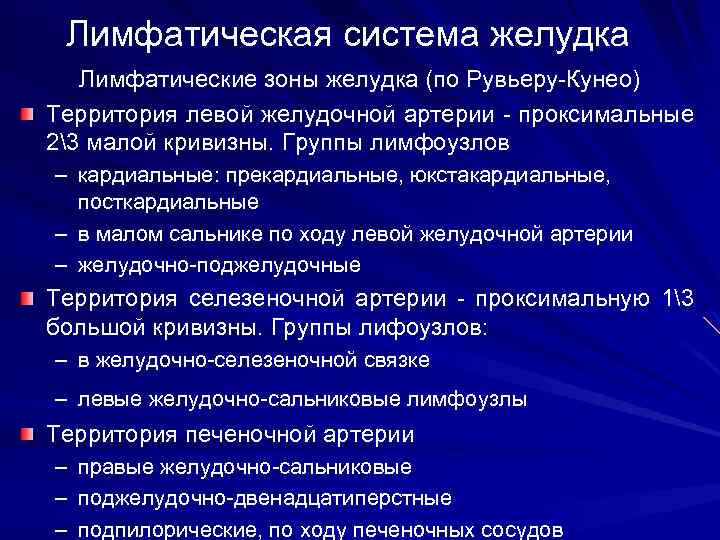 Лимфатическая система желудка

Лимфатические зоны желудка (по Рувьеру-Кунео)

Территория левой желудочной артерии - проксимальные 2\3 малой кривизны. Группы лимфоузлов

– кардиальные: прекардиальные, юкстакардиальные, посткардиальные

– в малом сальнике по ходу левой желудочной артерии

– желудочно-поджелудочные

Территория селезеночной артерии - проксимальную 1\3 большой кривизны. Группы лифоузлов:

– в желудочно-селезеночной связке

– левые желудочно-сальниковые лимфоузлы

Территория печеночной артерии

– правые желудочно-сальниковые

– поджелудочно-двенадцатиперстные

– подпилорические, по ходу печеночных сосудов